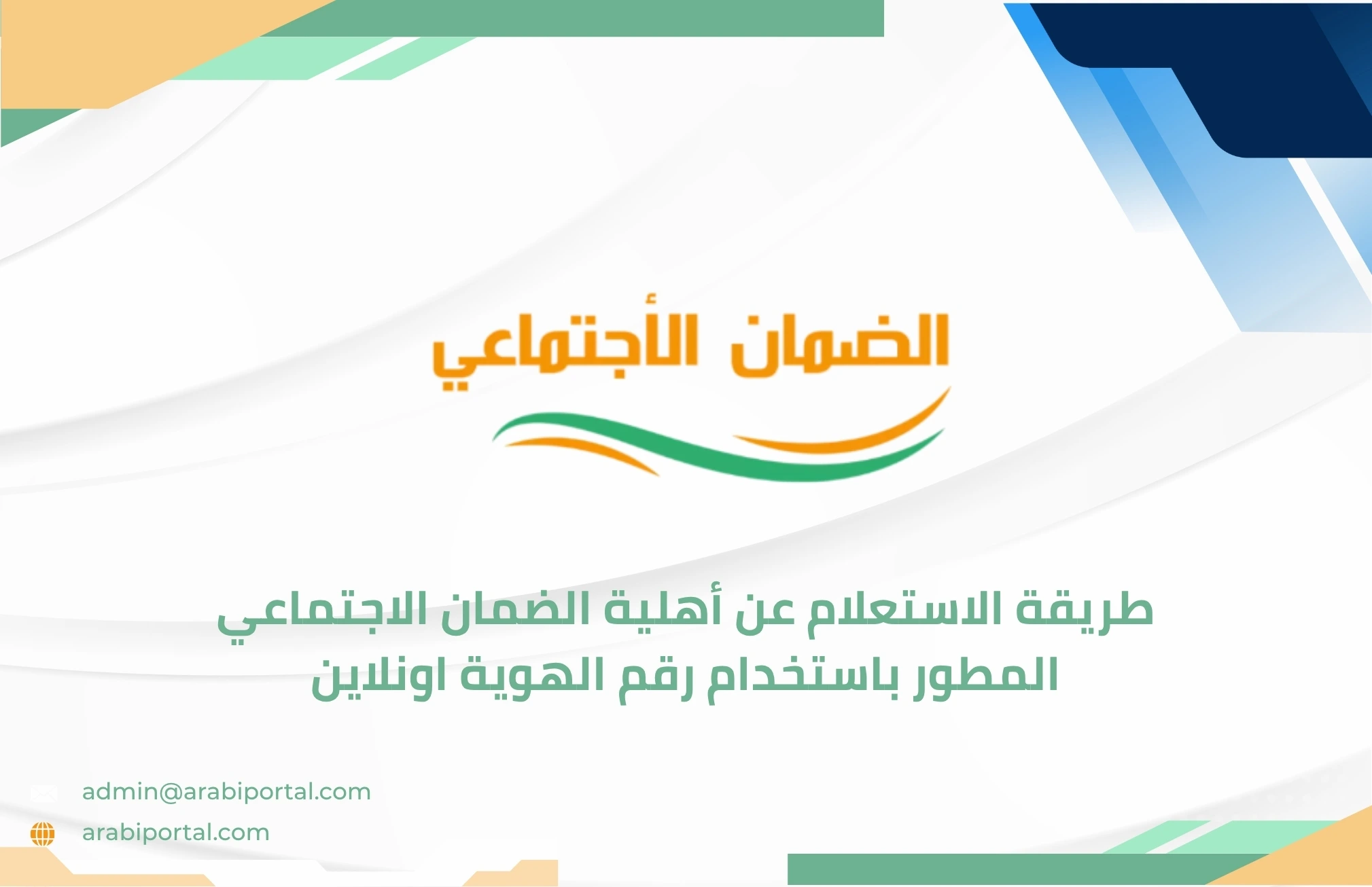 الضمان الأجتماعي

طريقة الاستعلام عن أهلية الضمان الاجتماعي المطور باستخدام رقم الهوية اونلاين

admin@arabiportal.com
arabiportal.com